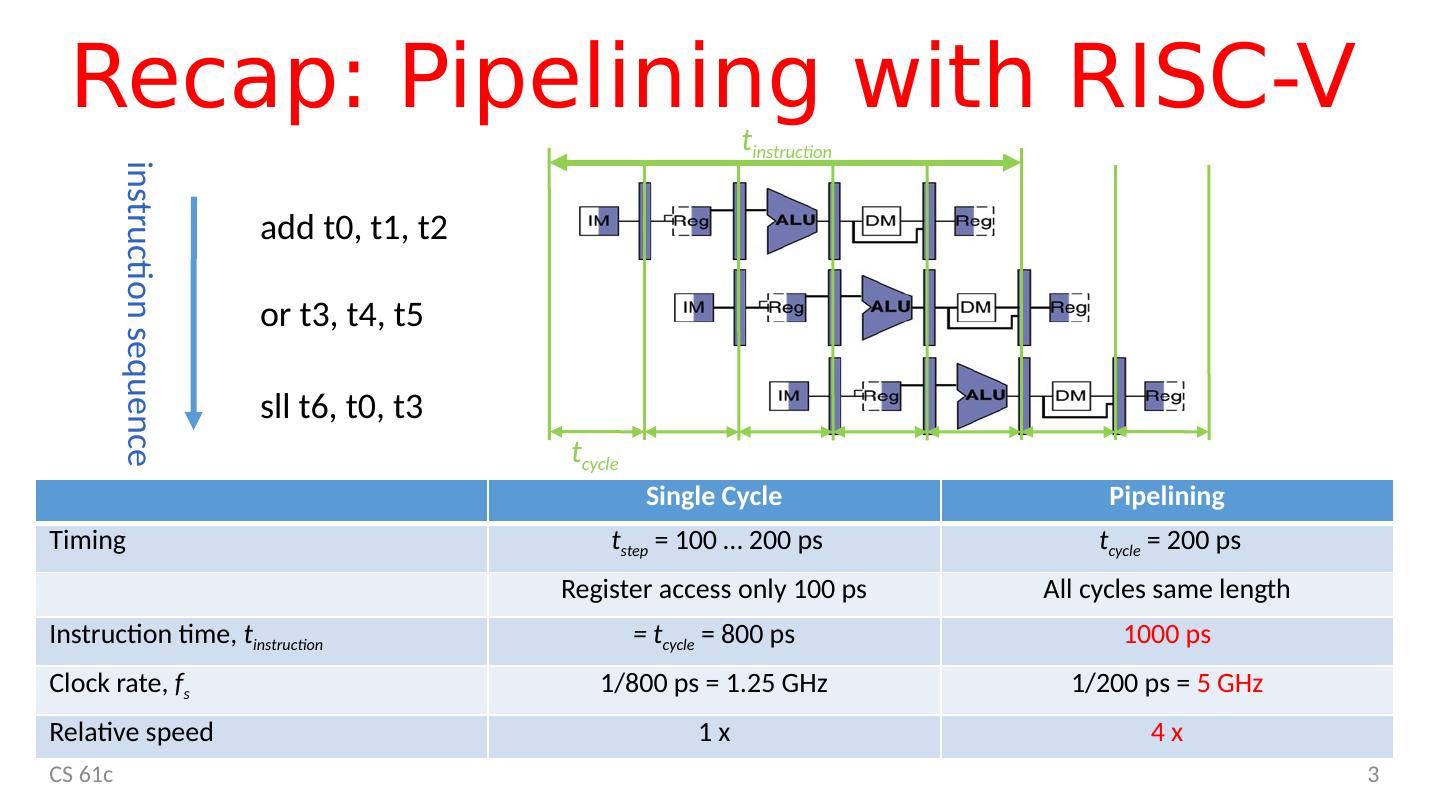 Recap: Pipelining with RISC-V

$t_{instruction}$

instruction sequence

add t0, t1, t2

or t3, t4, t5

sll t6, t0, t3

IM Reg ALU DM Reg

IM Reg ALU DM Reg

IM Reg ALU DM Reg

$t_{cycle}$

| | Single Cycle | Pipelining |
|---|---|---|
| Timing | $t_{step}$ = 100 … 200 ps | $t_{cycle}$ = 200 ps |
| | Register access only 100 ps | All cycles same length |
| Instruction time, $t_{instruction}$ | = $t_{cycle}$ = 800 ps | 1000 ps |
| Clock rate, $f_s$ | 1/800 ps = 1.25 GHz | 1/200 ps = 5 GHz |
| Relative speed | 1 x | 4 x |

CS 61c

3